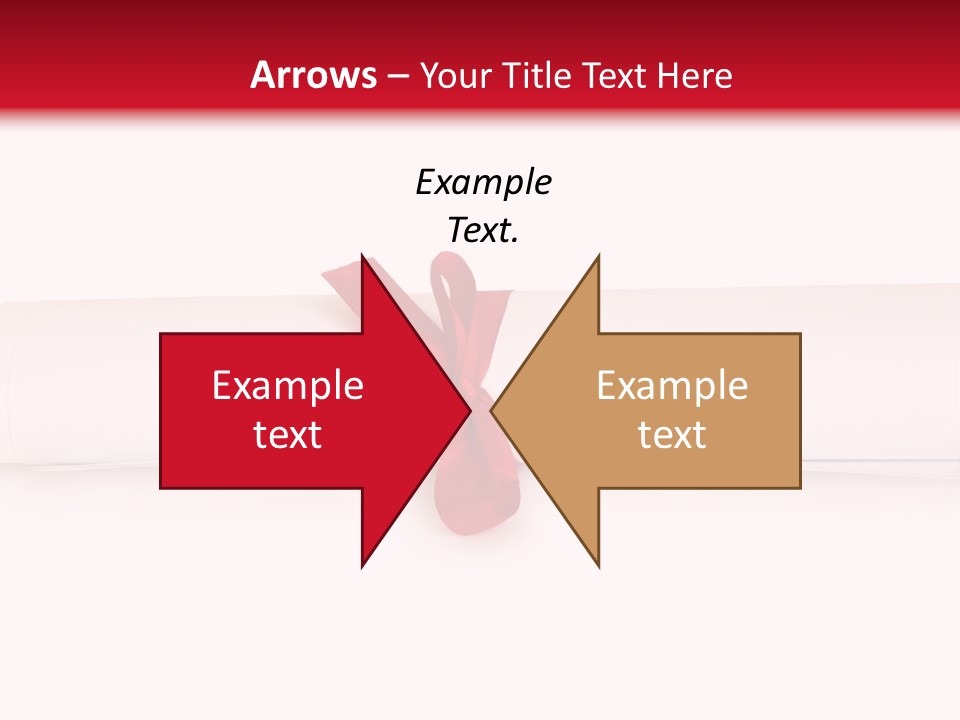 Arrows – Your Title Text Here

Example Text.

Example text

Example text